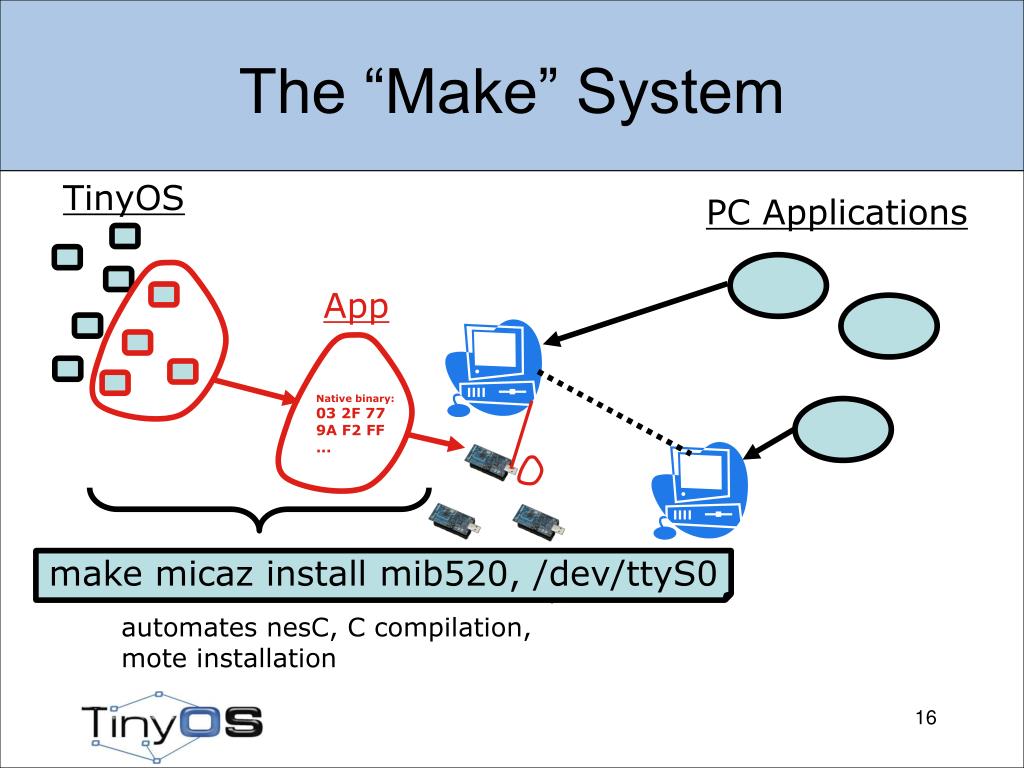 The “Make” System

TinyOS

PC Applications

App

Native binary:
03 2F 77
9A F2 FF
...

make micaz install mib520, /dev/ttyS0

automates nesC, C compilation, mote installation

TinyOS

16